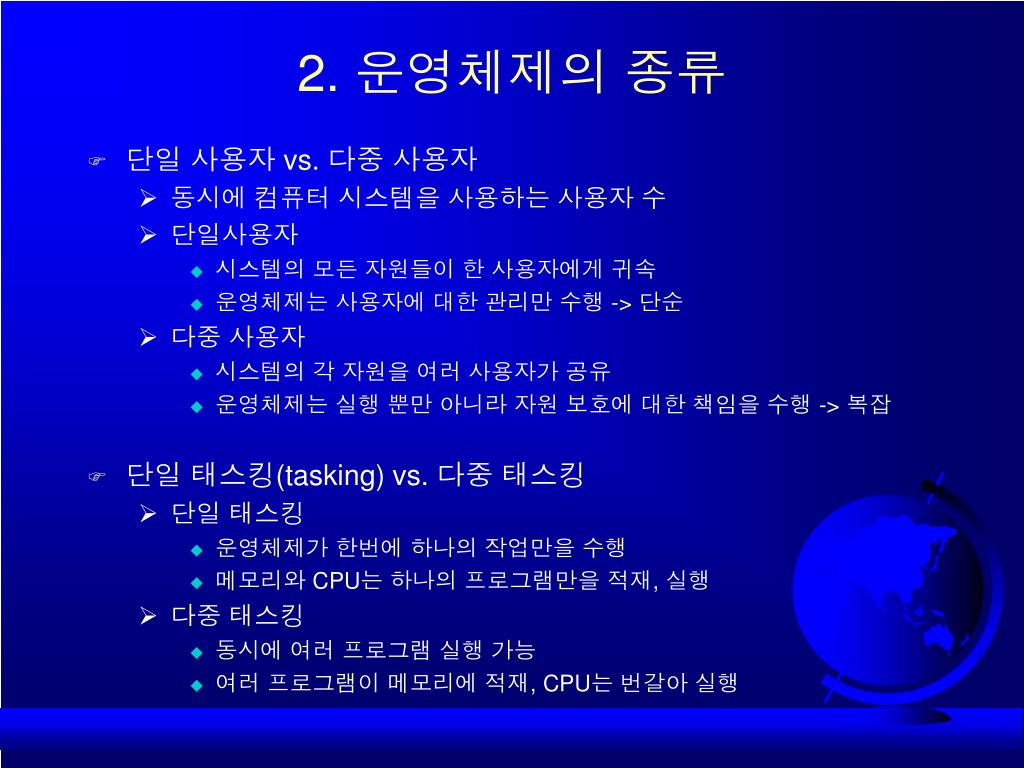 2. 운영체제의 종류

단일 사용자 vs. 다중 사용자
동시에 컴퓨터 시스템을 사용하는 사용자 수
단일사용자
시스템의 모든 자원들이 한 사용자에게 귀속
운영체제는 사용자에 대한 관리만 수행 -> 단순
다중 사용자
시스템의 각 자원을 여러 사용자가 공유
운영체제는 실행 뿐만 아니라 자원 보호에 대한 책임을 수행 -> 복잡

단일 태스킹(tasking) vs. 다중 태스킹
단일 태스킹
운영체제가 한번에 하나의 작업만을 수행
메모리와 CPU는 하나의 프로그램만을 적재, 실행
다중 태스킹
동시에 여러 프로그램 실행 가능
여러 프로그램이 메모리에 적재, CPU는 번갈아 실행